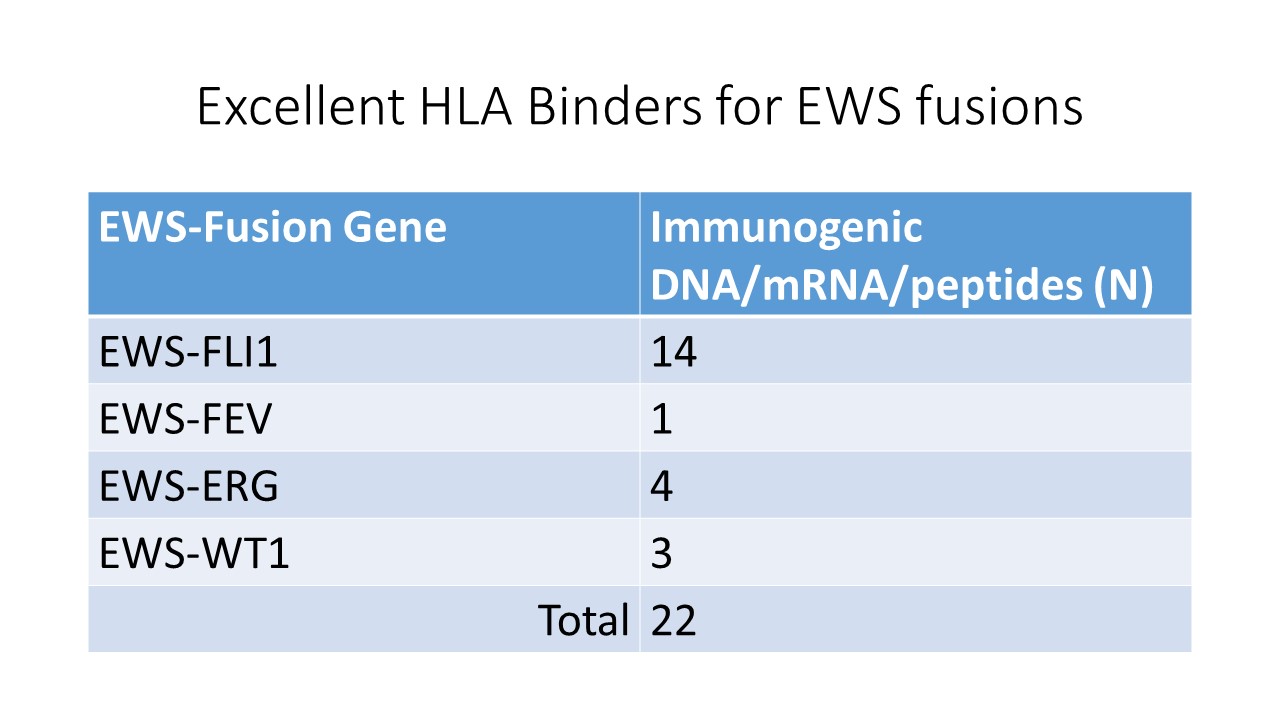 Excellent HLA Binders for EWS fusions

| EWS-Fusion Gene | Immunogenic DNA/mRNA/peptides (N) |
|---|---|
| EWS-FLI1 | 14 |
| EWS-FEV | 1 |
| EWS-ERG | 4 |
| EWS-WT1 | 3 |
| Total | 22 |